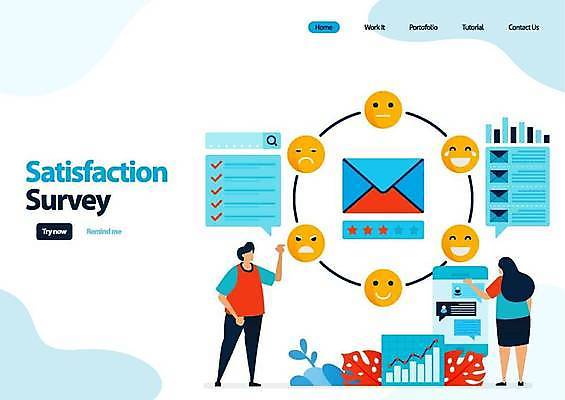 Home Work It Portofolio Tutorial Contact Us

Satisfaction Survey

Try now Remind me